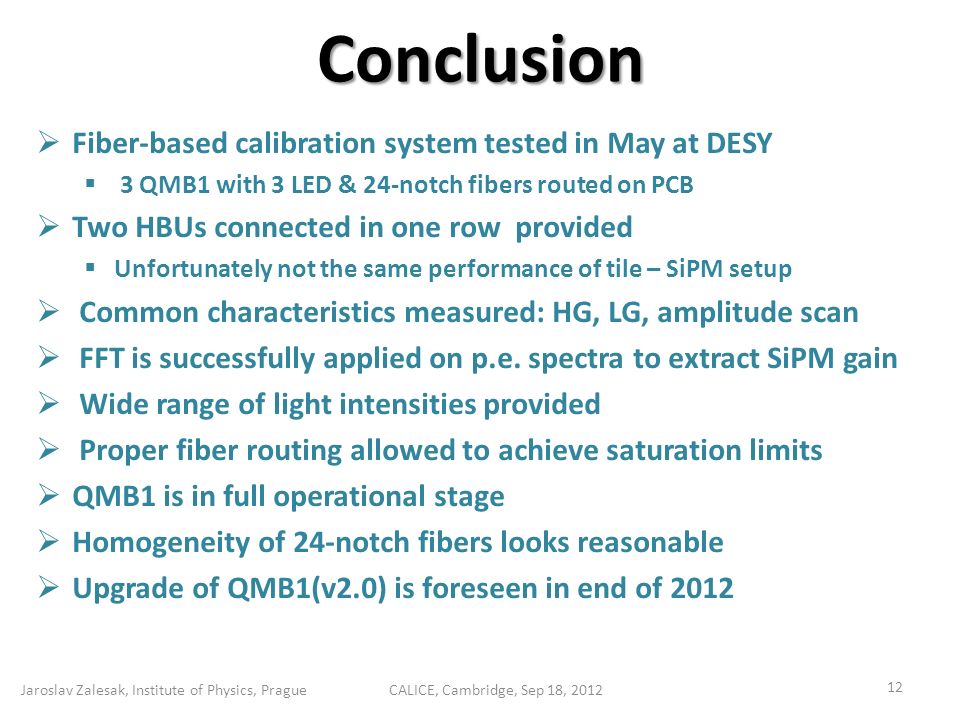 Conclusion

➢ Fiber-based calibration system tested in May at DESY
▪ 3 QMB1 with 3 LED & 24-notch fibers routed on PCB
➢ Two HBUs connected in one row provided
▪ Unfortunately not the same performance of tile – SiPM setup
➢ Common characteristics measured: HG, LG, amplitude scan
➢ FFT is successfully applied on p.e. spectra to extract SiPM gain
➢ Wide range of light intensities provided
➢ Proper fiber routing allowed to achieve saturation limits
➢ QMB1 is in full operational stage
➢ Homogeneity of 24-notch fibers looks reasonable
➢ Upgrade of QMB1(v2.0) is foreseen in end of 2012

Jaroslav Zalesak, Institute of Physics, Prague CALICE, Cambridge, Sep 18, 2012 12